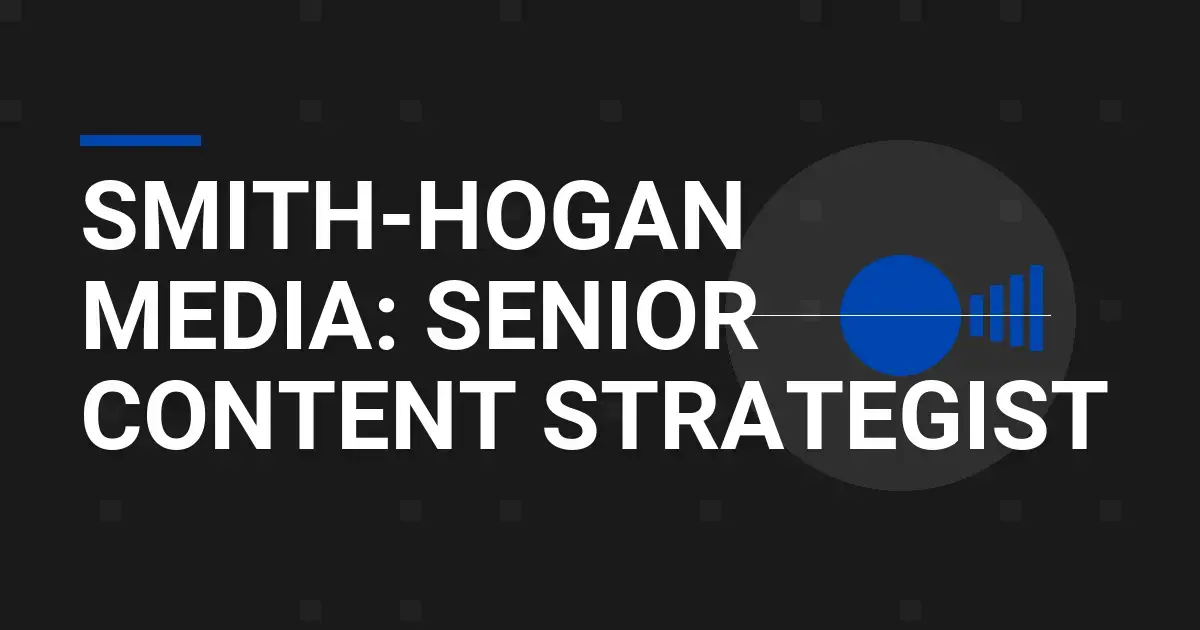 SMITH-HOGAN MEDIA: SENIOR CONTENT STRATEGIST